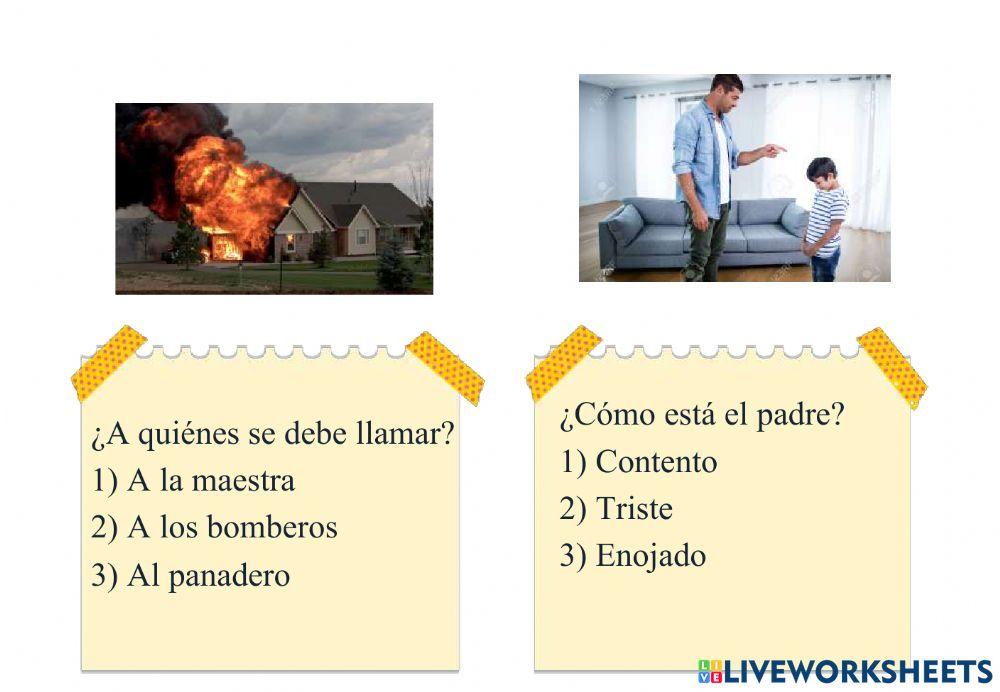 ¿A quiénes se debe llamar?
1) A la maestra
2) A los bomberos
3) Al panadero

¿Cómo está el padre?
1) Contento
2) Triste
3) Enojado

LIVEWORKSHEETS